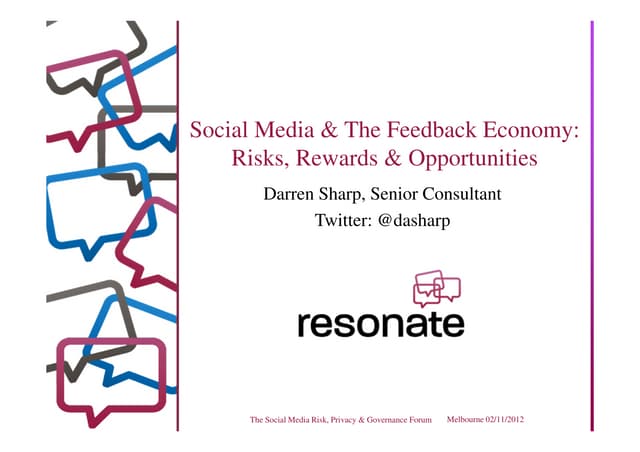 Social Media & The Feedback Economy: Risks, Rewards & Opportunities

Darren Sharp, Senior Consultant

Twitter: @dasharp

resonate

The Social Media Risk, Privacy & Governance Forum Melbourne 02/11/2012